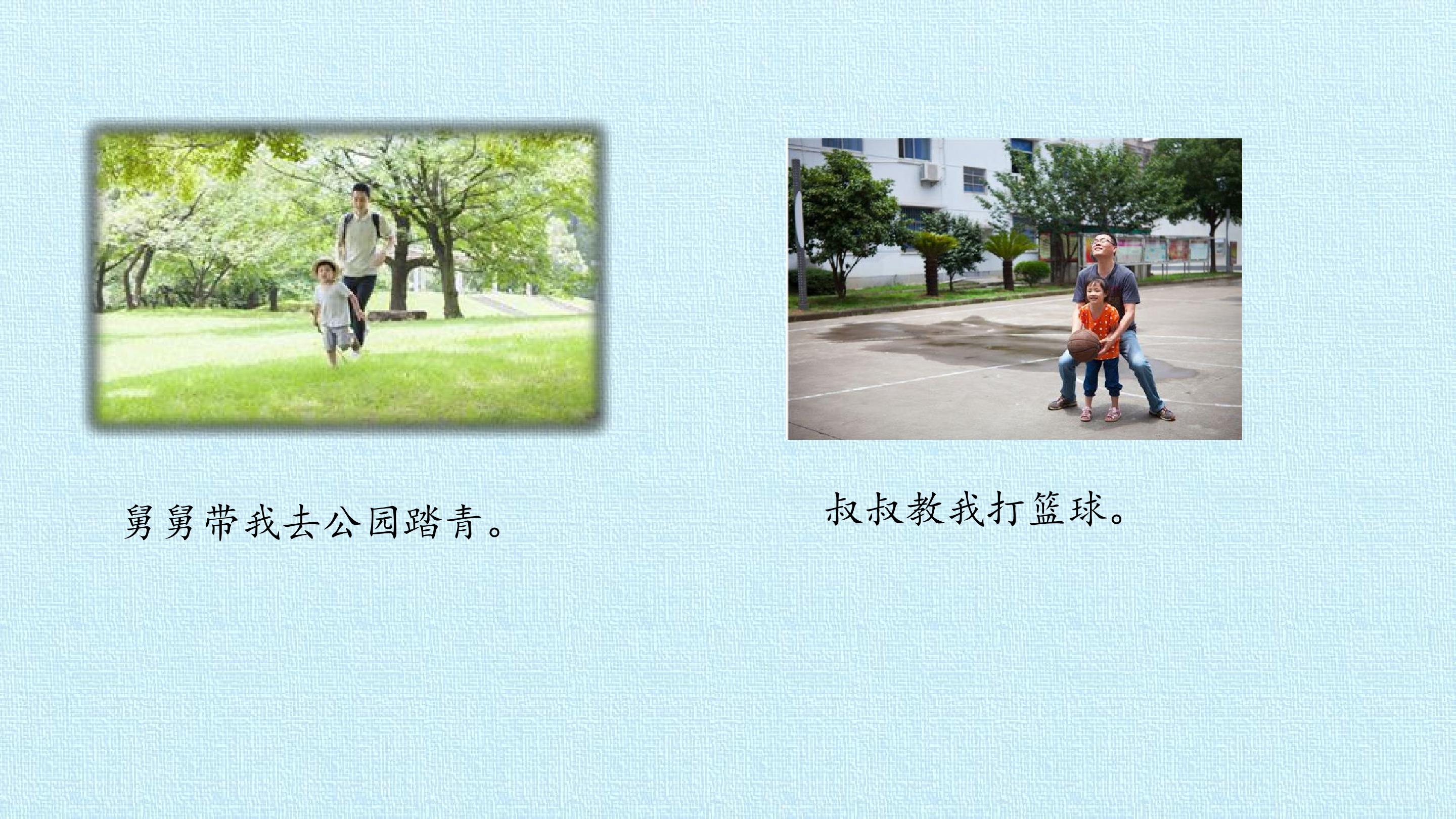 舅舅带我去公园踏青。

叔叔教我打篮球。